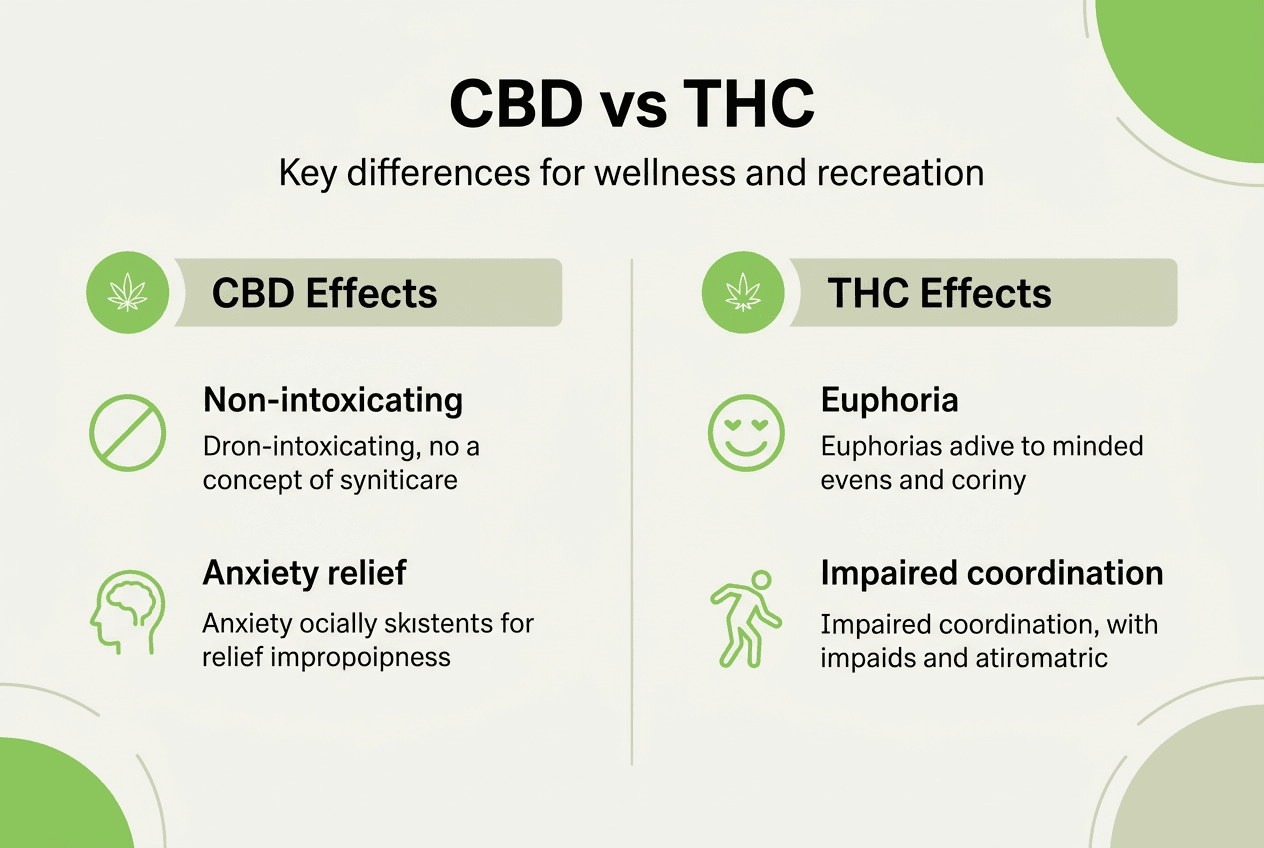 CBD vs THC

Key differences for wellness and recreation

CBD Effects

Non-intoxicating

Dron-intoxicating, no a concept of syniticare

Anxiety relief

Anxiety ocially skıstents for relief impropoipness

THC Effects

Euphoria

Euphorias adive to minded evens and coriny

Impaired coordination

Impaired coordination, with impaids and atiromatric